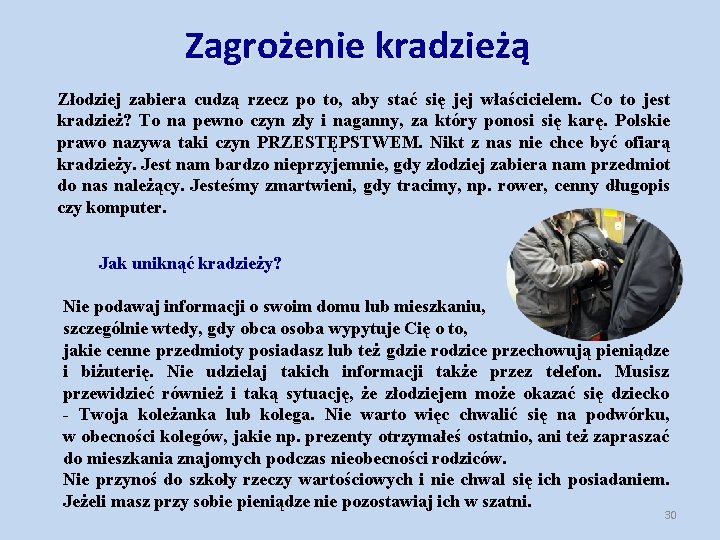 Zagrożenie kradzieżą

Złodziej zabiera cudzą rzecz po to, aby stać się jej właścicielem. Co to jest kradzież? To na pewno czyn zły i naganny, za który ponosi się karę. Polskie prawo nazywa taki czyn PRZESTĘPSTWEM. Nikt z nas nie chce być ofiarą kradzieży. Jest nam bardzo nieprzyjemnie, gdy złodziej zabiera nam przedmiot do nas należący. Jesteśmy zmartwieni, gdy tracimy, np. rower, cenny długopis czy komputer.

Jak uniknąć kradzieży?

Nie podawaj informacji o swoim domu lub mieszkaniu, szczególnie wtedy, gdy obca osoba wypytuje Cię o to, jakie cenne przedmioty posiadasz lub też gdzie rodzice przechowują pieniądze i biżuterię. Nie udzielaj takich informacji także przez telefon. Musisz przewidzieć również i taką sytuację, że złodziejem może okazać się dziecko - Twoja koleżanka lub kolega. Nie warto więc chwalić się na podwórku, w obecności kolegów, jakie np. prezenty otrzymałeś ostatnio, ani też zapraszać do mieszkania znajomych podczas nieobecności rodziców.
Nie przynoś do szkoły rzeczy wartościowych i nie chwal się ich posiadaniem. Jeżeli masz przy sobie pieniądze nie pozostawiaj ich w szatni.

30